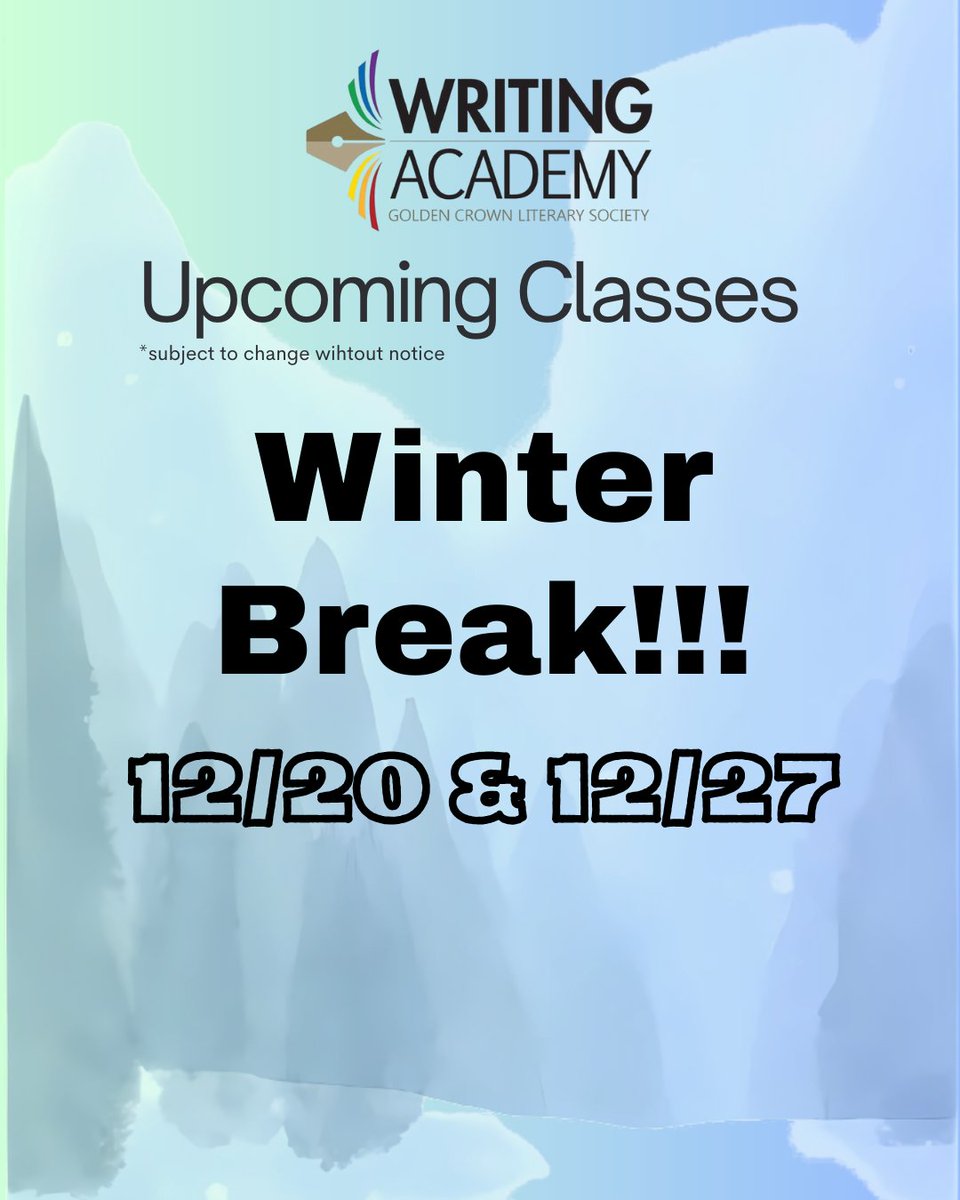 WRITING ACADEMY
GOLDEN CROWN LITERARY SOCIETY

Upcoming Classes
*subject to change wihtout notice

Winter Break!!!

12/20 & 12/27